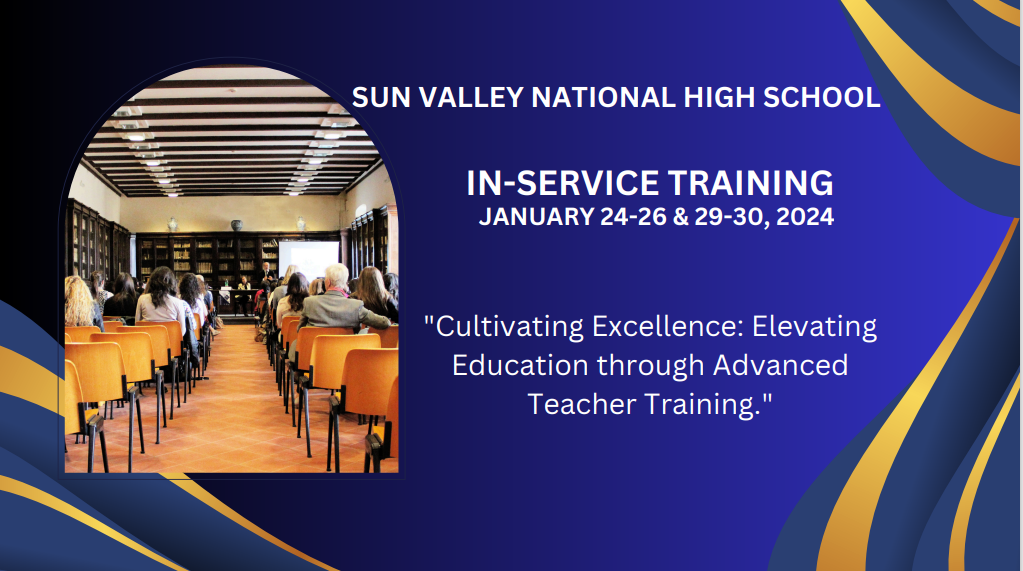 SUN VALLEY NATIONAL HIGH SCHOOL

IN-SERVICE TRAINING
JANUARY 24-26 & 29-30, 2024

"Cultivating Excellence: Elevating Education through Advanced Teacher Training."